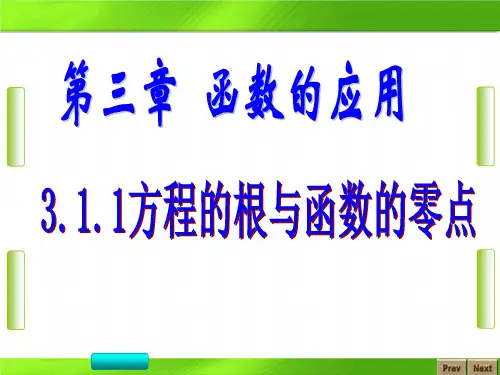 第三章 函数的应用

3.1.1方程的根与函数的零点

Prev Next